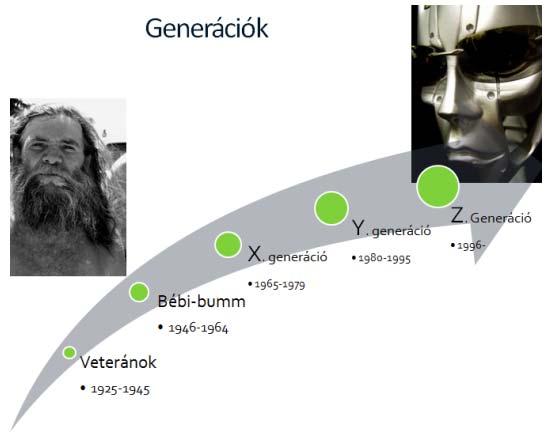 Generációk

Veteránok

• 1925-1945

Bébi-bumm

• 1946-1964

X. generáció

• 1965-1979

Y. generáció

• 1980-1995

Z. Generáció

• 1996-